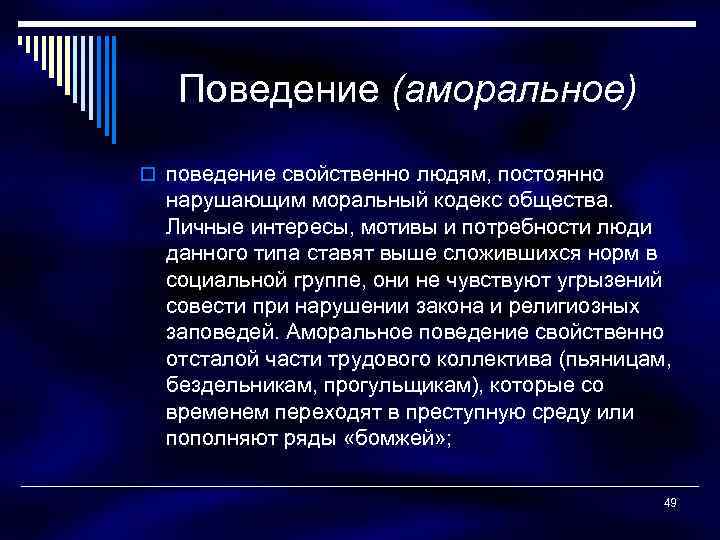 Поведение (аморальное)

поведение свойственно людям, постоянно нарушающим моральный кодекс общества. Личные интересы, мотивы и потребности люди данного типа ставят выше сложившихся норм в социальной группе, они не чувствуют угрызений совести при нарушении закона и религиозных заповедей. Аморальное поведение свойственно отсталой части трудового коллектива (пьяницам, бездельникам, прогульщикам), которые со временем переходят в преступную среду или пополняют ряды «бомжей»;

49